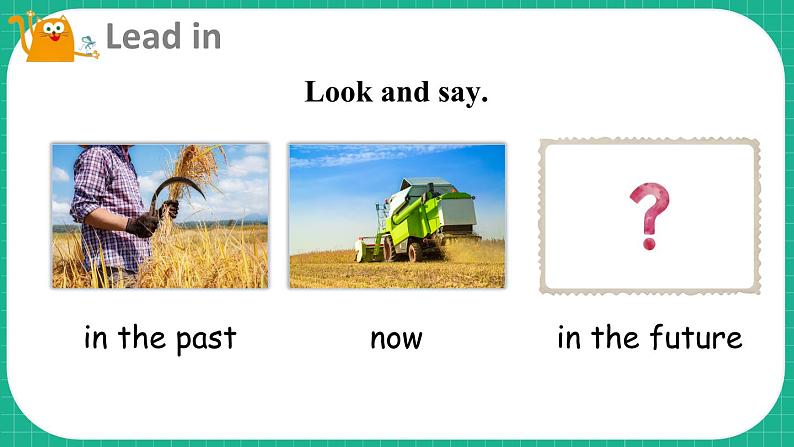 Lead in

Look and say.

?

in the past

now

in the future